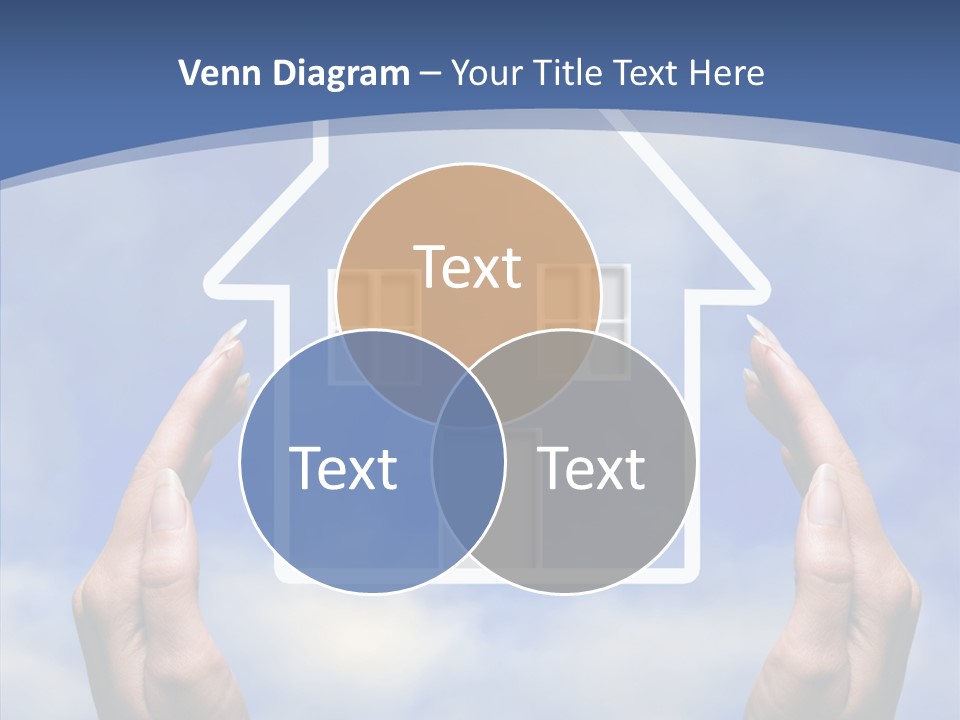 Venn Diagram – Your Title Text Here

Text

Text

Text